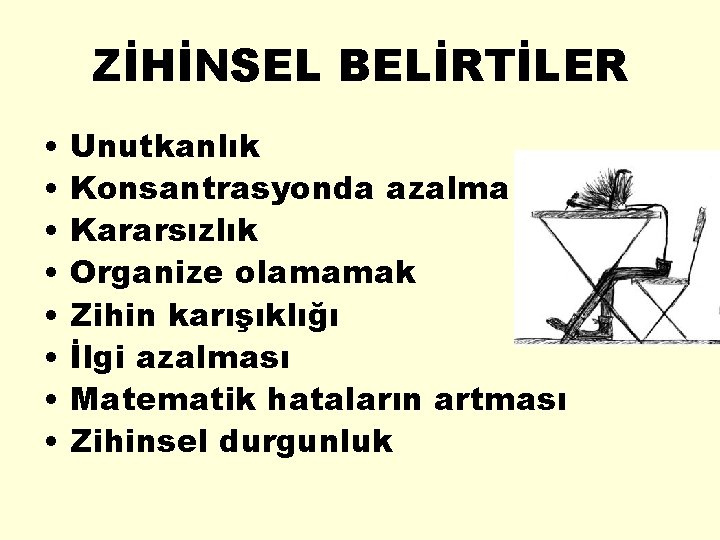 ZİHİNSEL BELİRTİLER

• Unutkanlık
• Konsantrasyonda azalma
• Kararsızlık
• Organize olamamak
• Zihin karışıklığı
• İlgi azalması
• Matematik hataların artması
• Zihinsel durgunluk